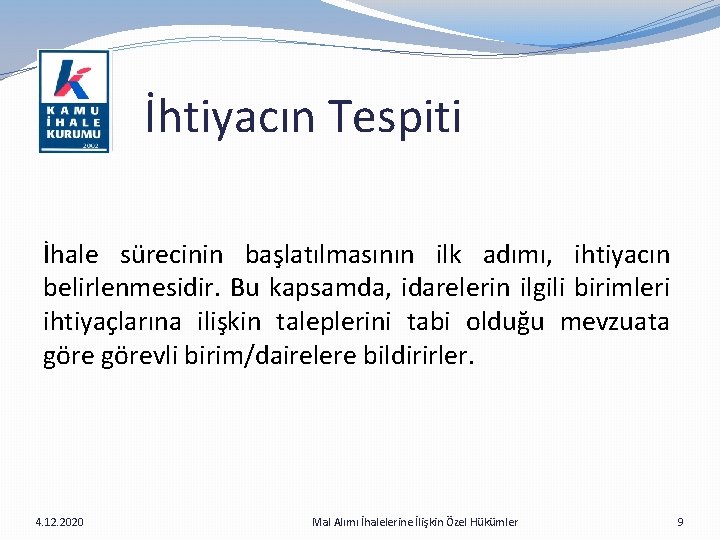 KAMU İHALE KURUMU 2002

İhtiyacın Tespiti

İhale sürecinin başlatılmasının ilk adımı, ihtiyacın belirlenmesidir. Bu kapsamda, idarelerin ilgili birimleri ihtiyaçlarına ilişkin taleplerini tabi olduğu mevzuata göre görevli birim/dairelere bildirirler.

4.12.2020

Mal Alımı İhalelerine İlişkin Özel Hükümler

9